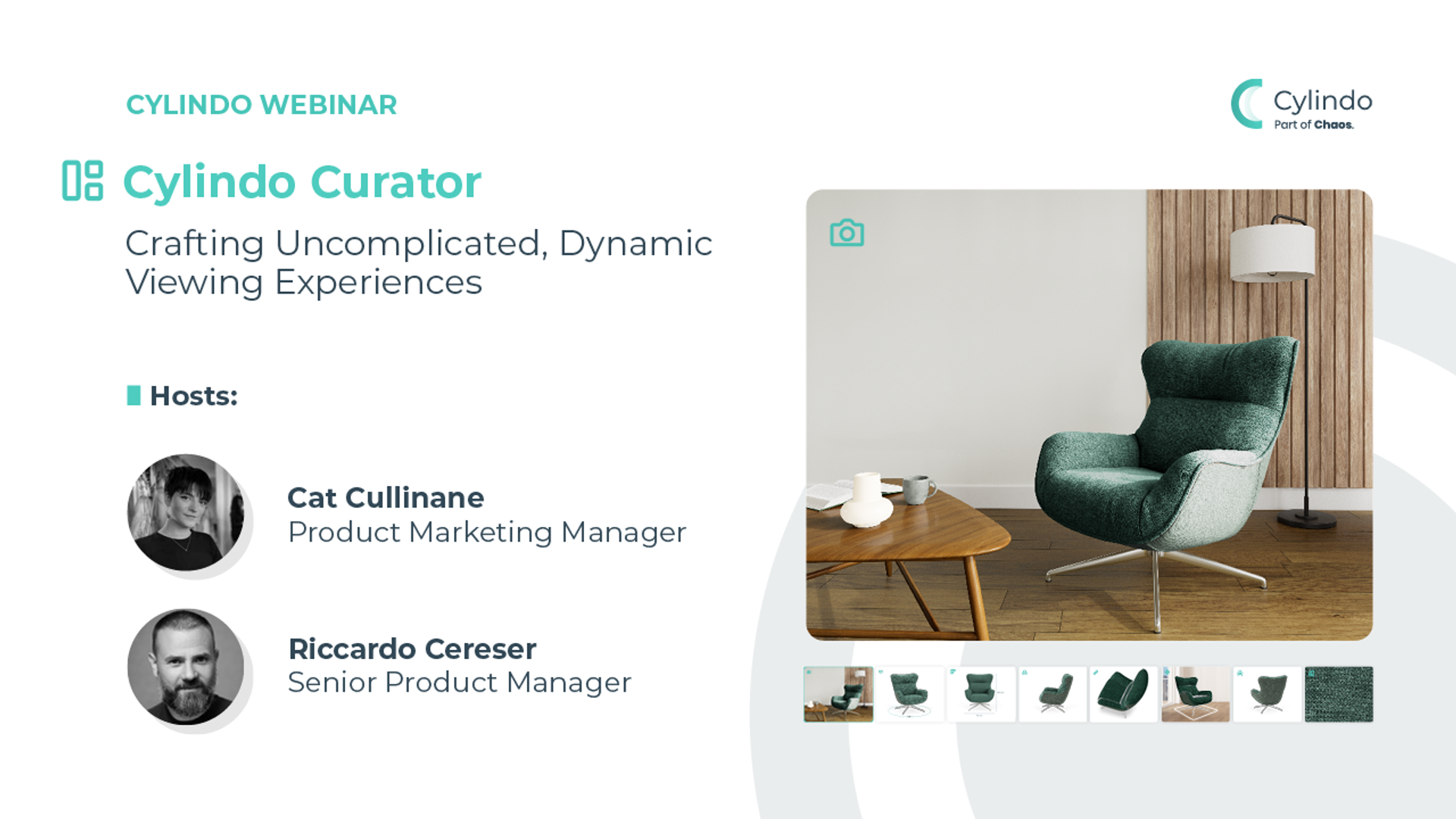 CYLINDO WEBINAR

Cylindo
Part of Chaos.

Cylindo Curator

Crafting Uncomplicated, Dynamic Viewing Experiences

Hosts:

Cat Cullinane
Product Marketing Manager

Riccardo Cereser
Senior Product Manager